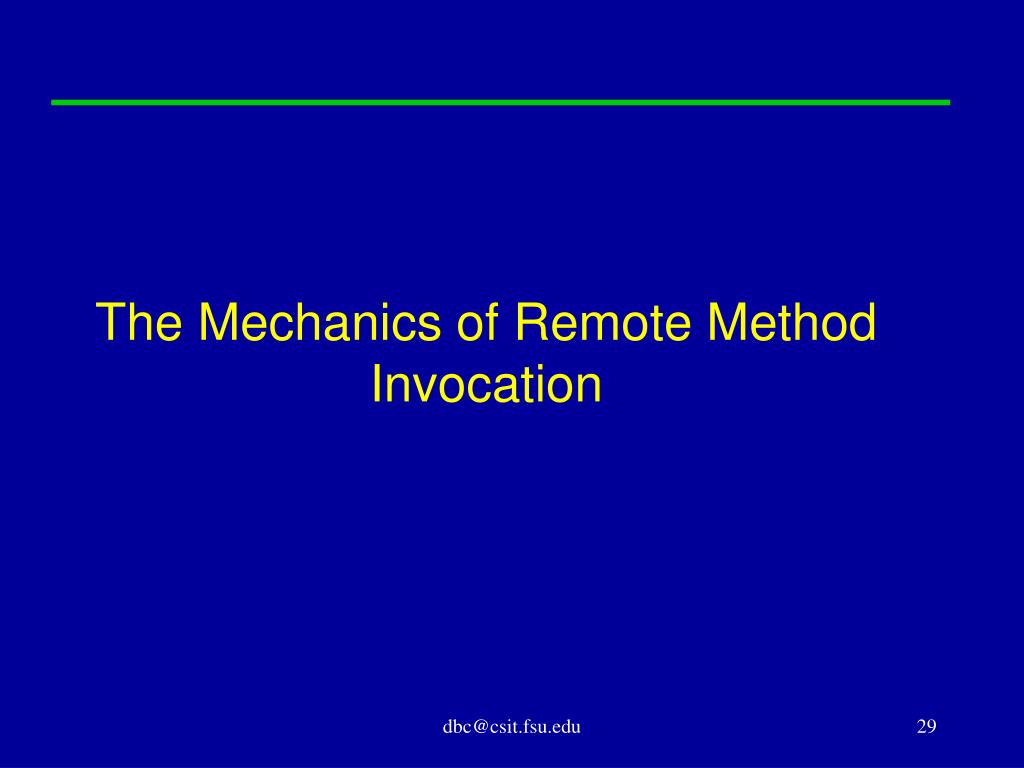 The Mechanics of Remote Method Invocation

dbc@csit.fsu.edu

29